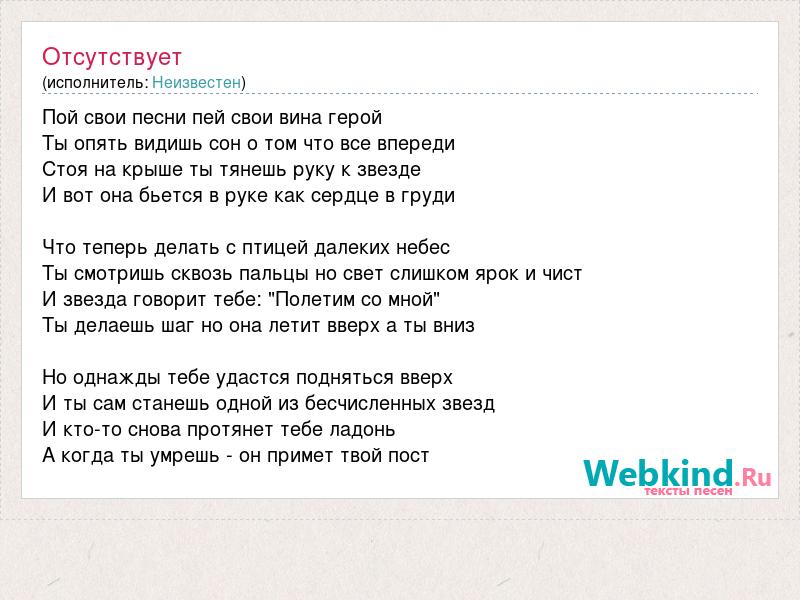 Отсутствует
(исполнитель: Неизвестен)

Пой свои песни пей свои вина герой
Ты опять видишь сон о том что все впереди
Стоя на крыше ты тянешь руку к звезде
И вот она бьется в руке как сердце в груди

Что теперь делать с птицей далеких небес
Ты смотришь сквозь пальцы но свет слишком ярок и чист
И звезда говорит тебе: "Полетим со мной"
Ты делаешь шаг но она летит вверх а ты вниз

Но однажды тебе удастся подняться вверх
И ты сам станешь одной из бесчисленных звезд
И кто-то снова протянет тебе ладонь
А когда ты умрешь - он примет твой пост

Webkind.Ru
тексты песен